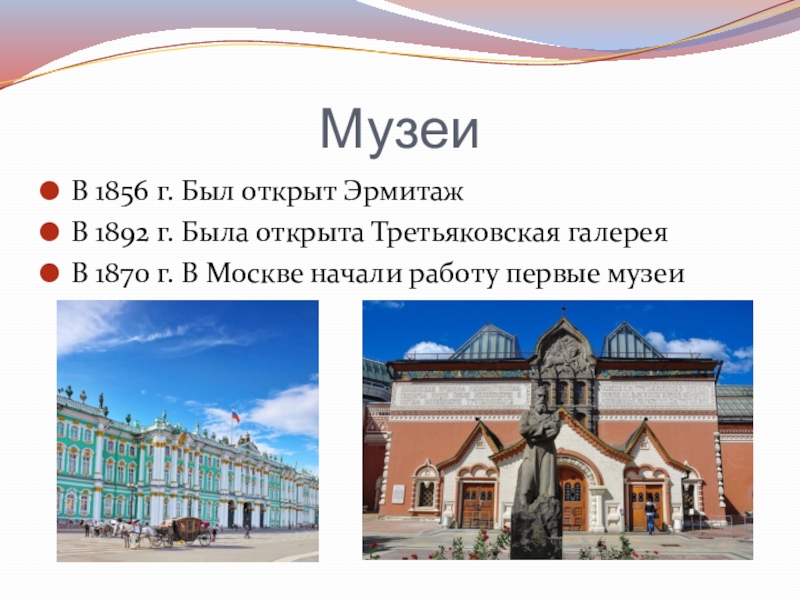 Музеи

В 1856 г. Был открыт Эрмитаж

В 1892 г. Была открыта Третьяковская галерея

В 1870 г. В Москве начали работу первые музеи